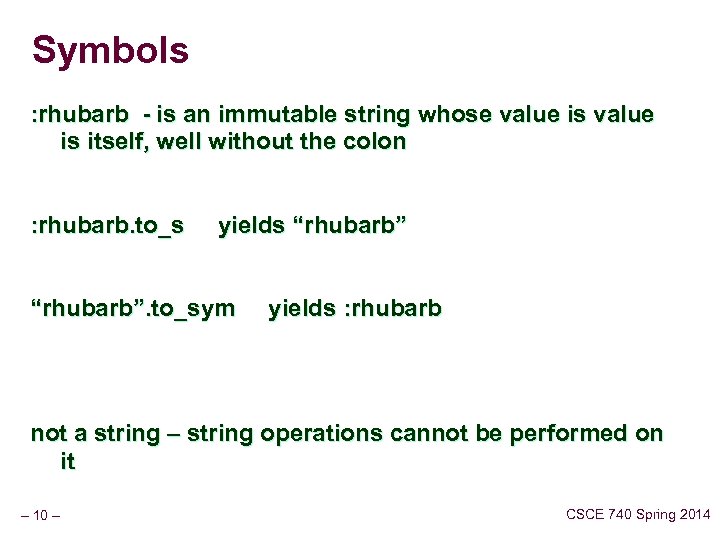 Symbols

:rhubarb - is an immutable string whose value is value is itself, well without the colon

:rhubarb.to_s yields “rhubarb”

“rhubarb”.to_sym yields :rhubarb

not a string – string operations cannot be performed on it

– 10 –

CSCE 740 Spring 2014